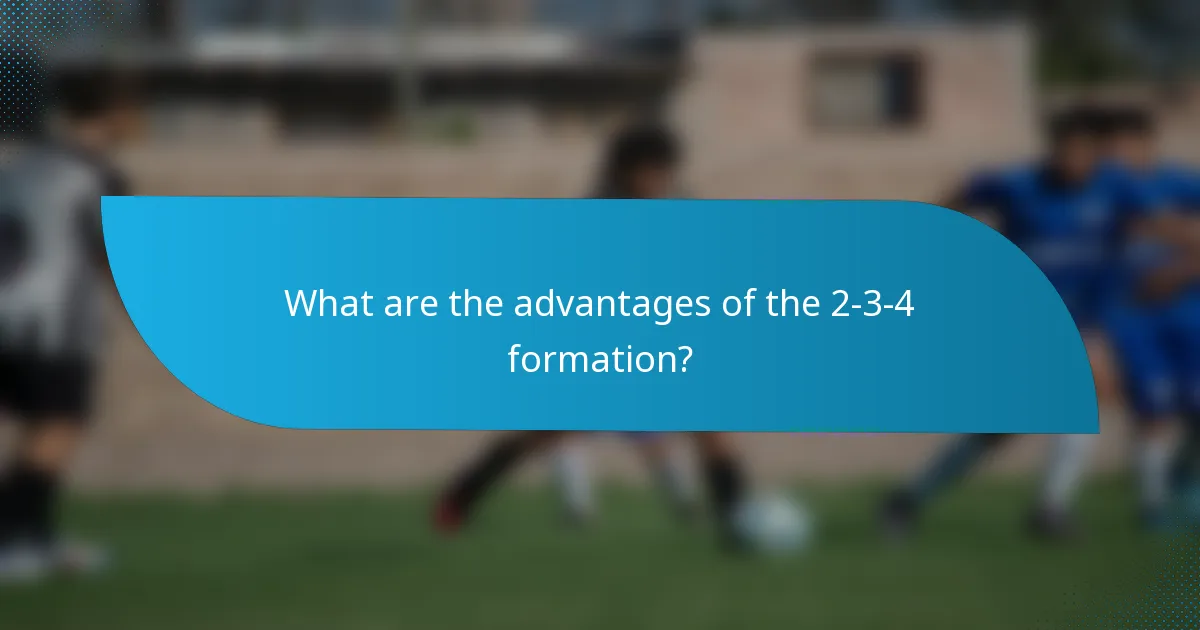 What are the advantages of the 2-3-4 formation?